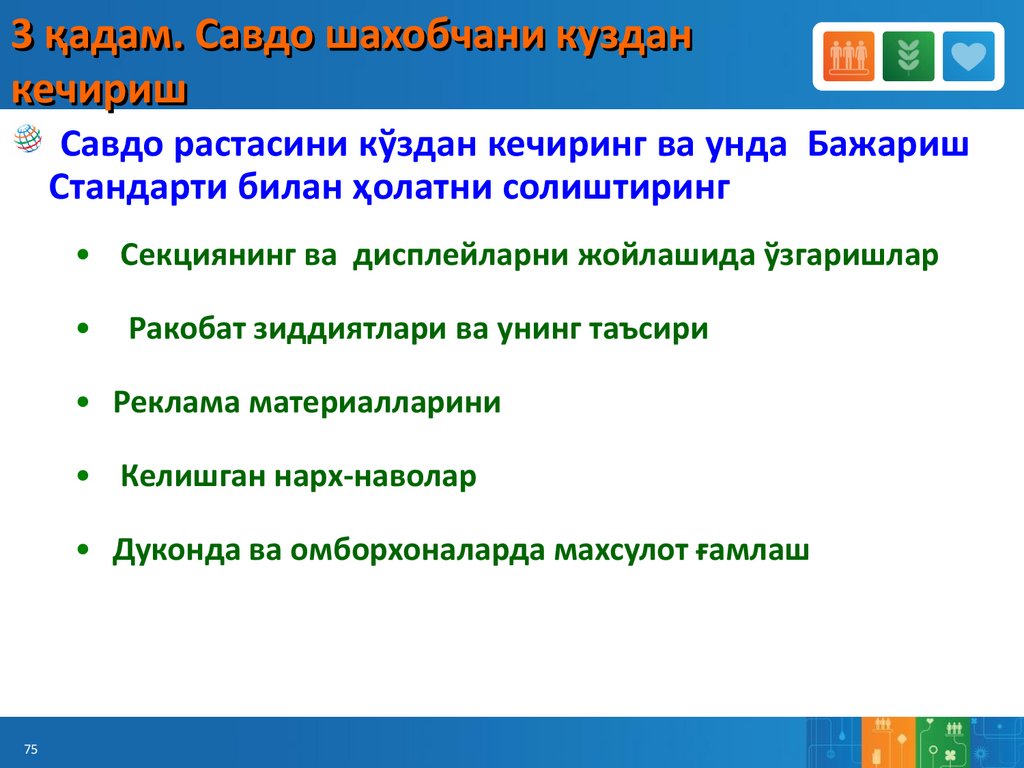 3 қадам. Савдо шахобчани куздан кечириш

Савдо растасини кўздан кечиринг ва унда Бажариш Стандарти билан ҳолатни солиштиринг

• Секциянинг ва дисплейларни жойлашида ўзгаришлар

• Ракобат зиддиятлари ва унинг таъсири

• Реклама материалларини

• Келишган нарх-наволар

• Дуконда ва омборхоналарда махсулот ғамлаш

75